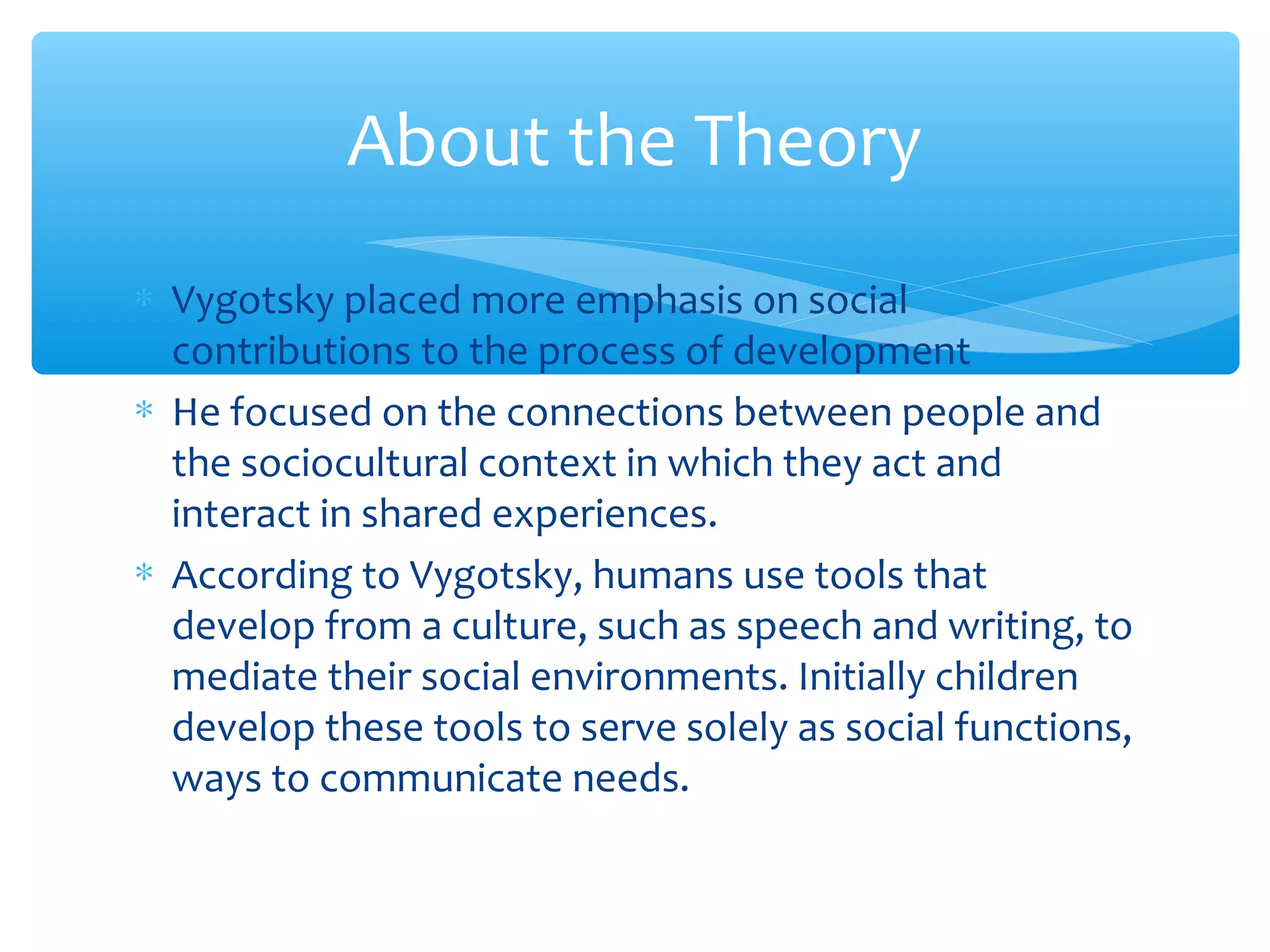 About the Theory

* Vygotsky placed more emphasis on social contributions to the process of development
* He focused on the connections between people and the sociocultural context in which they act and interact in shared experiences.
* According to Vygotsky, humans use tools that develop from a culture, such as speech and writing, to mediate their social environments. Initially children develop these tools to serve solely as social functions, ways to communicate needs.